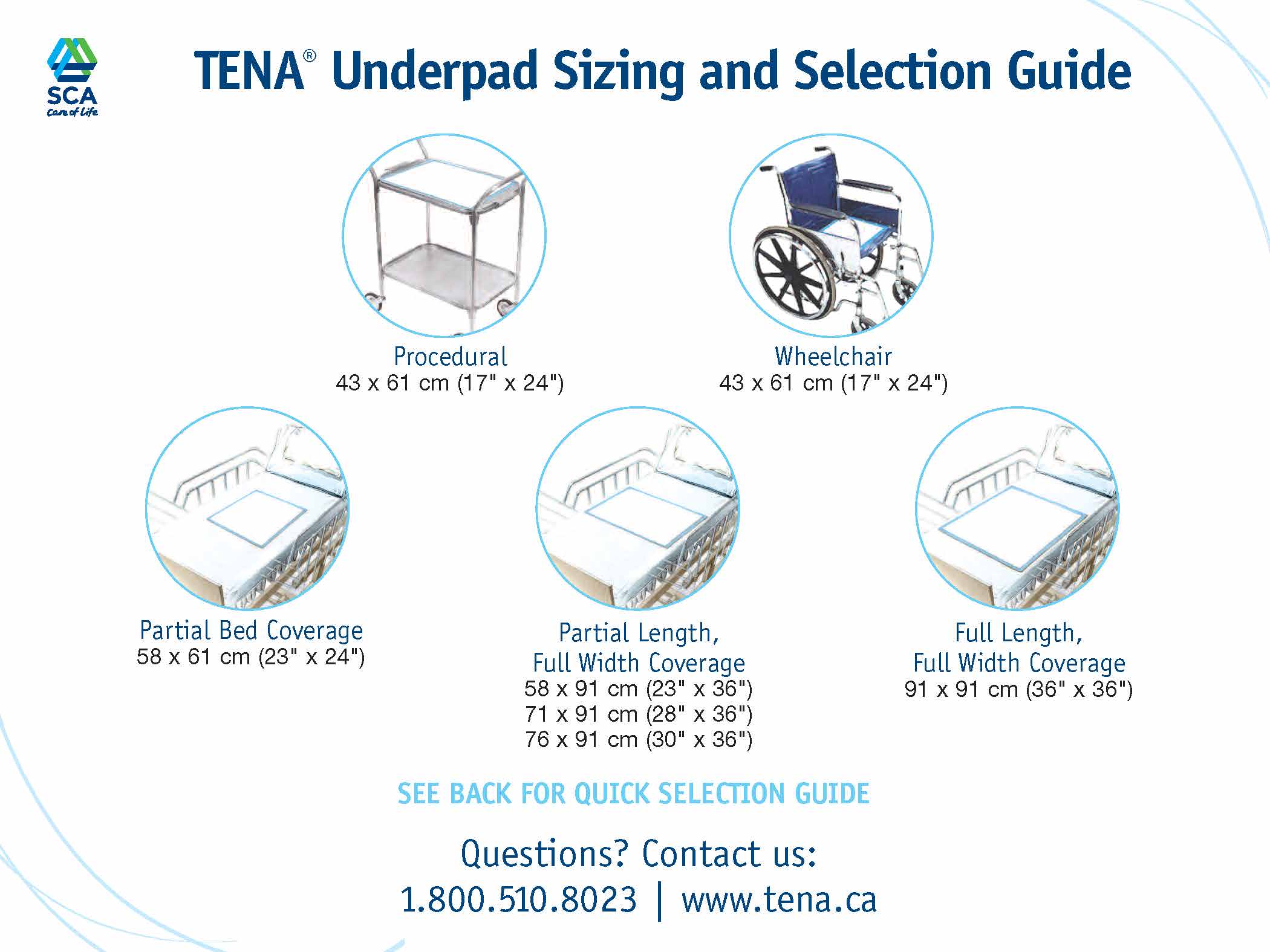 SCA
Care of Life

TENA® Underpad Sizing and Selection Guide

Procedural
43 x 61 cm (17" x 24")

Wheelchair
43 x 61 cm (17" x 24")

Partial Bed Coverage
58 x 61 cm (23" x 24")

Partial Length, Full Width Coverage
58 x 91 cm (23" x 36")
71 x 91 cm (28" x 36")
76 x 91 cm (30" x 36")

Full Length, Full Width Coverage
91 x 91 cm (36" x 36")

SEE BACK FOR QUICK SELECTION GUIDE

Questions? Contact us:
1.800.510.8023 | www.tena.ca